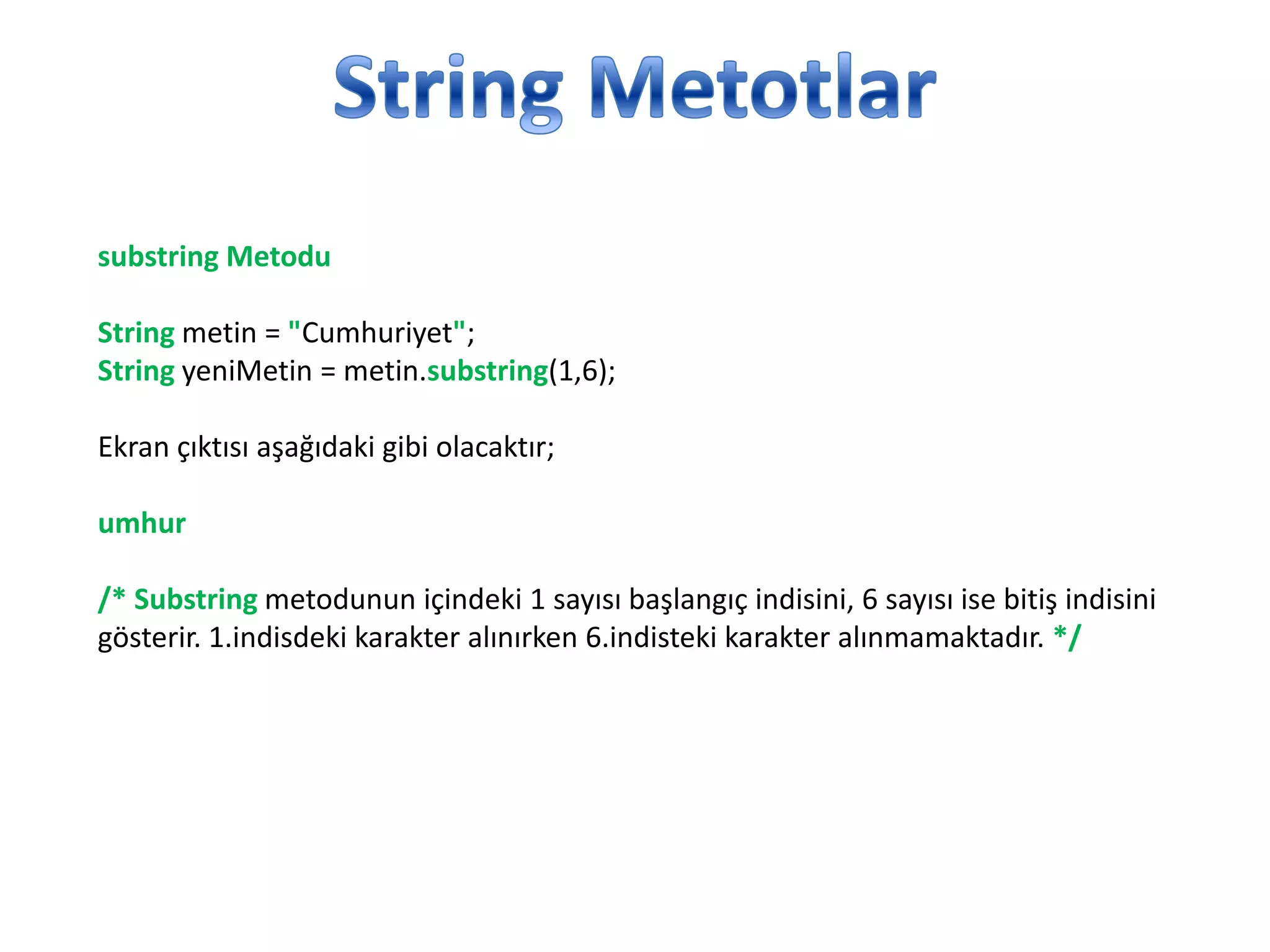 String Metotlar

substring Metodu

String metin = "Cumhuriyet";
String yeniMetin = metin.substring(1,6);

Ekran çıktısı aşağıdaki gibi olacaktır;

umhur

/* Substring metodunun içindeki 1 sayısı başlangıç indisini, 6 sayısı ise bitiş indisini gösterir. 1.indisdeki karakter alınırken 6.indisteki karakter alınmamaktadır. */